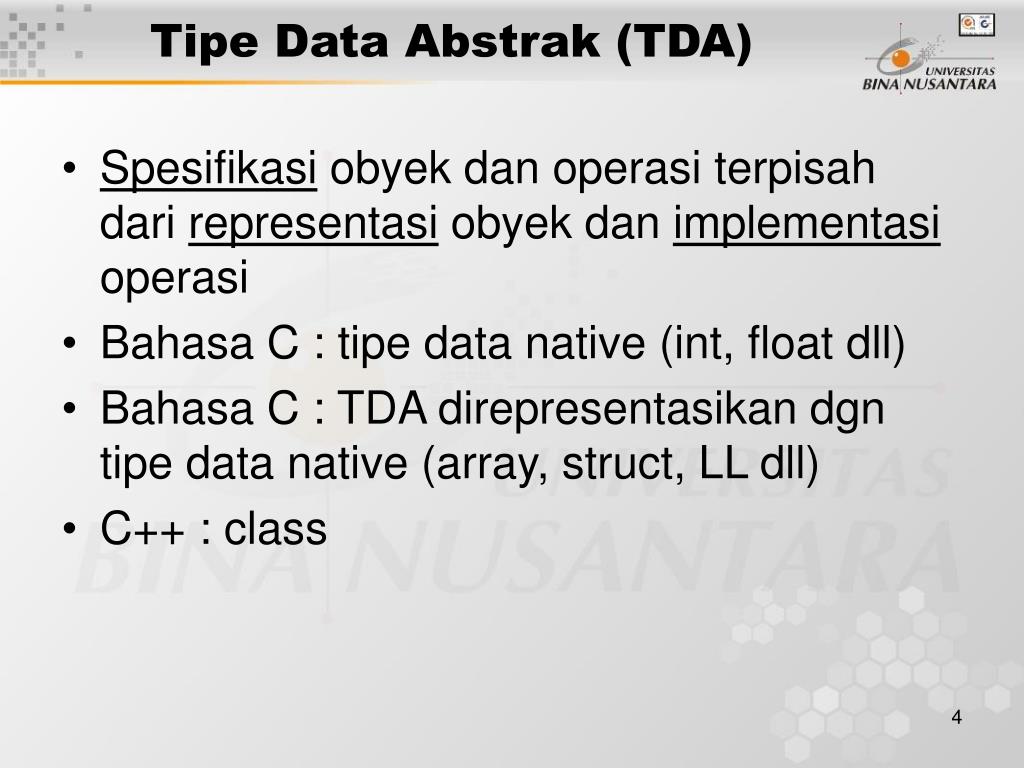 Tipe Data Abstrak (TDA)

UNIVERSITAS BINA NUSANTARA

• Spesifikasi obyek dan operasi terpisah dari representasi obyek dan implementasi operasi
• Bahasa C : tipe data native (int, float dll)
• Bahasa C : TDA direpresentasikan dgn tipe data native (array, struct, LL dll)
• C++ : class

UNIVERSITAS BINA NUSANTARA

4